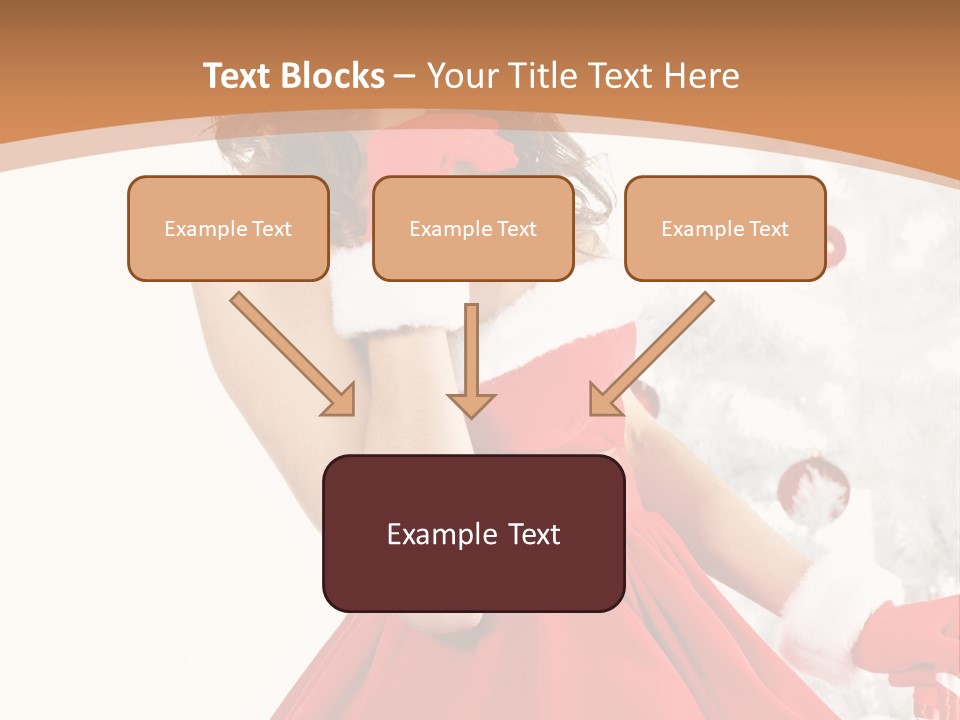 Text Blocks – Your Title Text Here

Example Text

Example Text

Example Text

Example Text